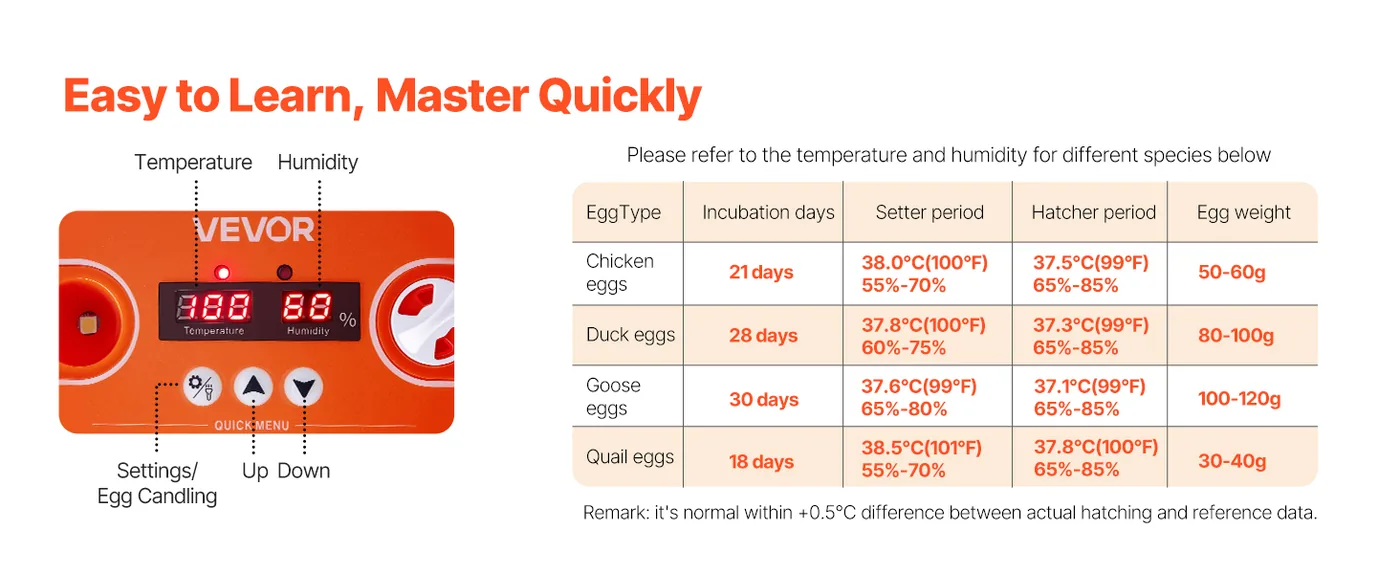 Easy to Learn, Master Quickly

Temperature Humidity

VEVOR

188 88 %
Temperature Humidity

QUICK MENU

Settings/ Egg Candling Up Down

Please refer to the temperature and humidity for different species below

| EggType | Incubation days | Setter period | Hatcher period | Egg weight |
|---|---|---|---|---|
| Chicken eggs | 21 days | 38.0°C(100°F) 55%-70% | 37.5°C(99°F) 65%-85% | 50-60g |
| Duck eggs | 28 days | 37.8°C(100°F) 60%-75% | 37.3°C(99°F) 65%-85% | 80-100g |
| Goose eggs | 30 days | 37.6°C(99°F) 65%-80% | 37.1°C(99°F) 65%-85% | 100-120g |
| Quail eggs | 18 days | 38.5°C(101°F) 55%-70% | 37.8°C(100°F) 65%-85% | 30-40g |

Remark: it's normal within +0.5°C difference between actual hatching and reference data.